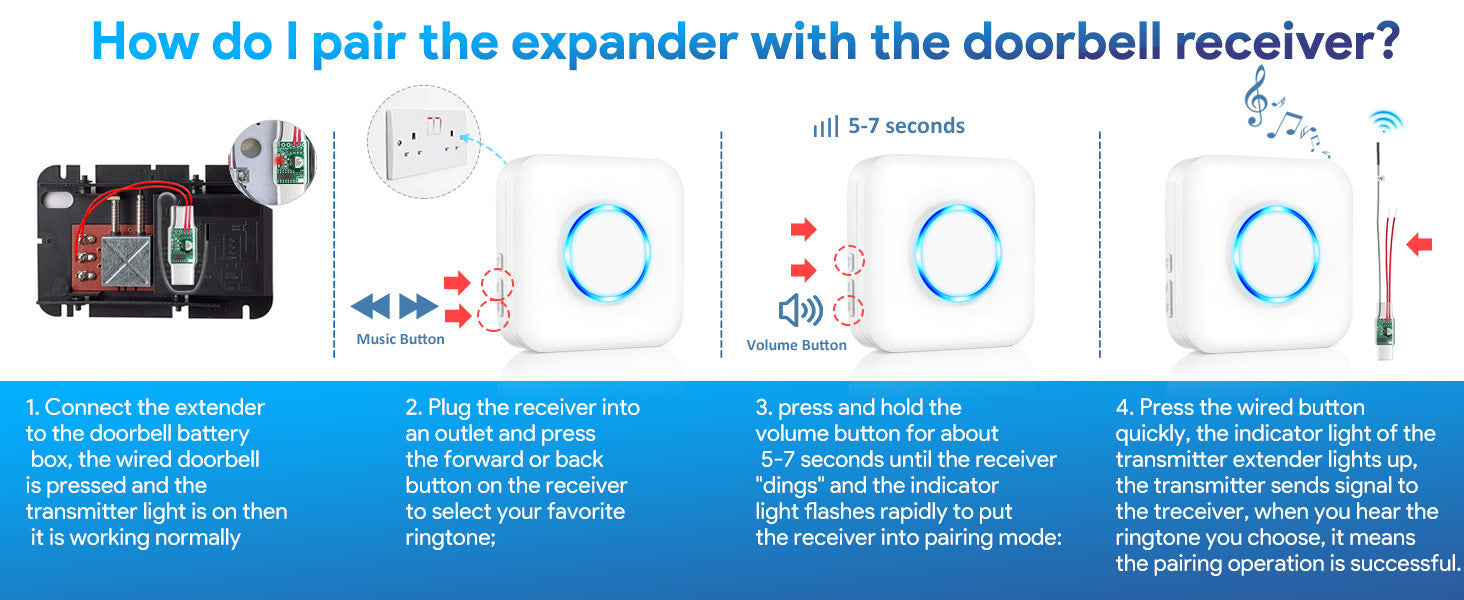 How do I pair the expander with the doorbell receiver?

Music Button

5-7 seconds

Volume Button

1. Connect the extender to the doorbell battery box, the wired doorbell is pressed and the transmitter light is on then it is working normally

2. Plug the receiver into an outlet and press the forward or back button on the receiver to select your favorite ringtone;

3. press and hold the volume button for about 5-7 seconds until the receiver "dings" and the indicator light flashes rapidly to put the receiver into pairing mode:

4. Press the wired button quickly, the indicator light of the transmitter extender lights up, the transmitter sends signal to the treceiver, when you hear the ringtone you choose, it means the pairing operation is successful.